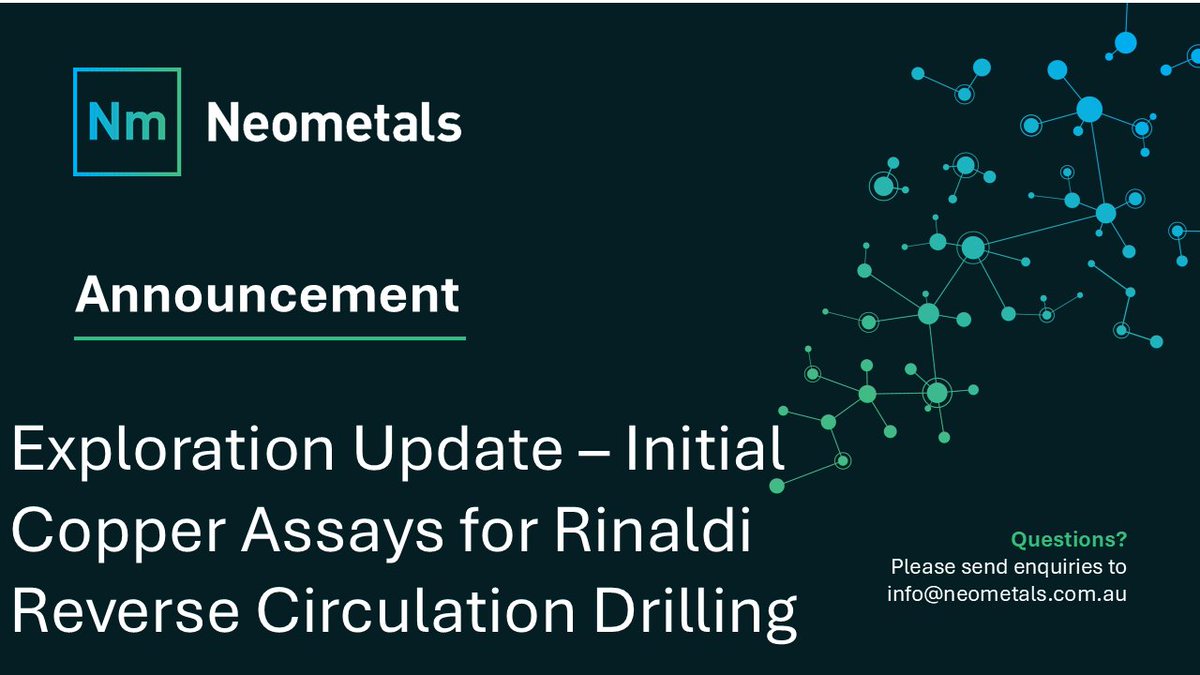 Nm Neometals

Announcement

Exploration Update – Initial Copper Assays for Rinaldi Reverse Circulation Drilling

Questions?
Please send enquiries to
info@neometals.com.au